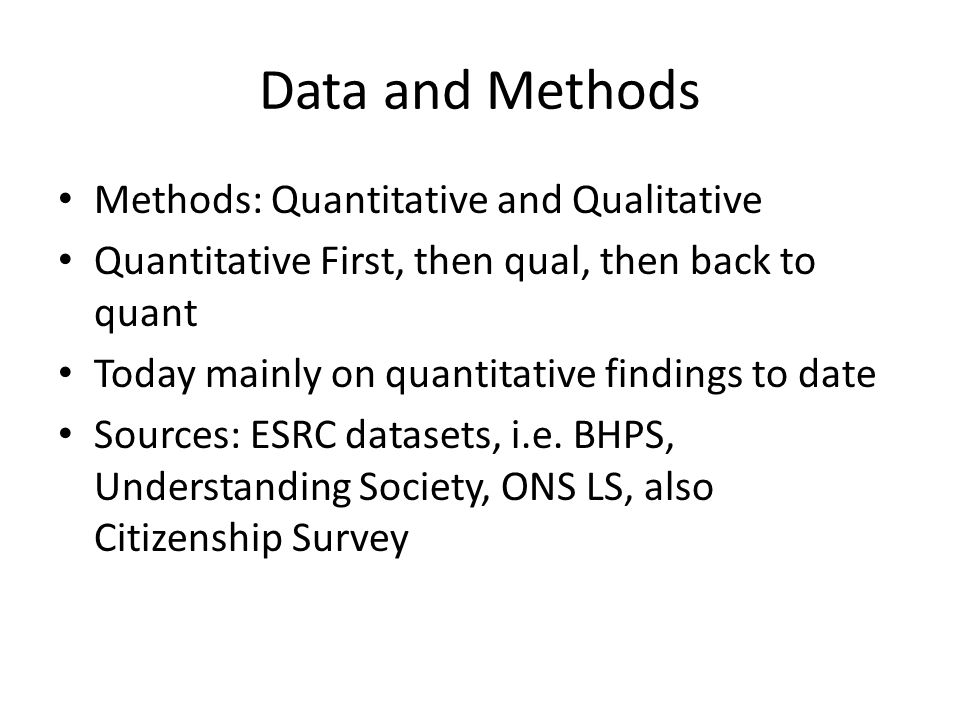 Data and Methods

• Methods: Quantitative and Qualitative
• Quantitative First, then qual, then back to quant
• Today mainly on quantitative findings to date
• Sources: ESRC datasets, i.e. BHPS, Understanding Society, ONS LS, also Citizenship Survey